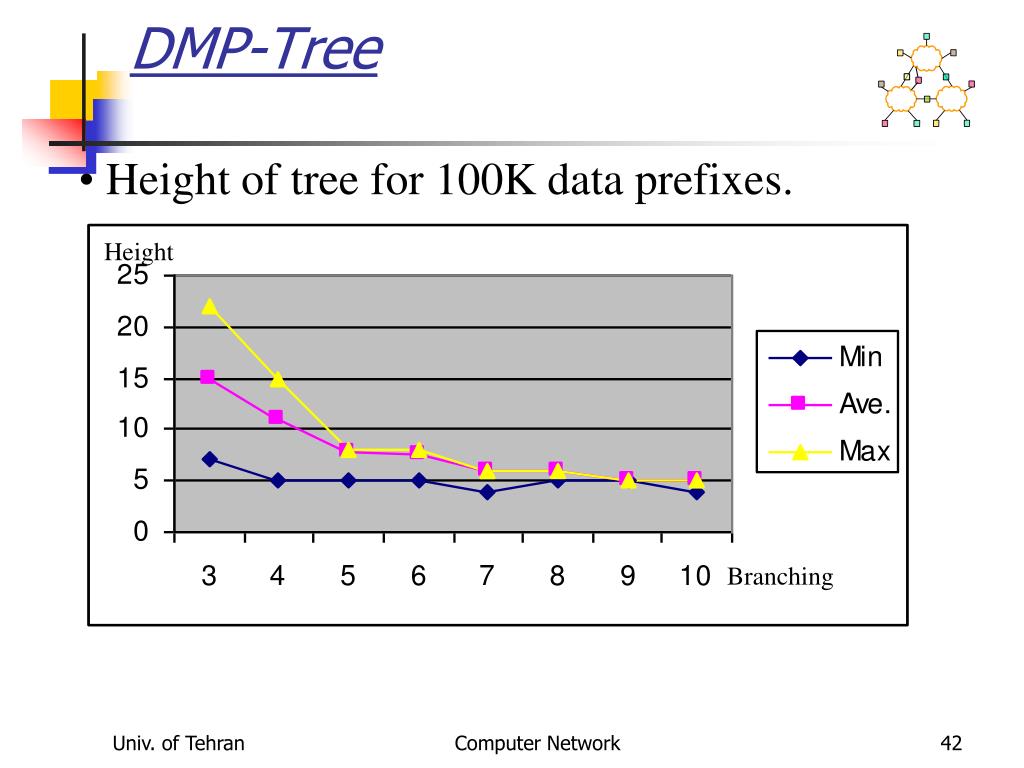 DMP-Tree

• Height of tree for 100K data prefixes.

Height
25
20
15
10
5
0

3 4 5 6 7 8 9 10 Branching

Min
Ave.
Max

Univ. of Tehran

Computer Network

42